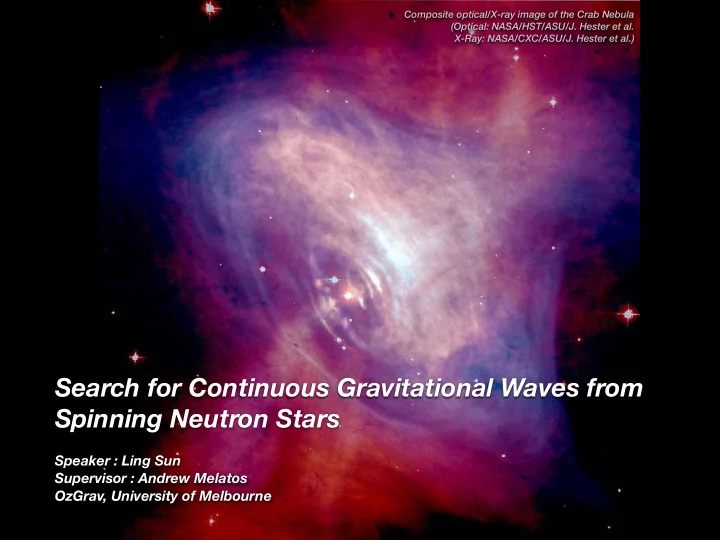 Composite optical/X-ray image of the Crab Nebula
(Optical: NASA/HST/ASU/J. Hester et al.
X-Ray: NASA/CXC/ASU/J. Hester et al.)

Search for Continuous Gravitational Waves from Spinning Neutron Stars

Speaker : Ling Sun
Supervisor : Andrew Melatos
OzGrav, University of Melbourne